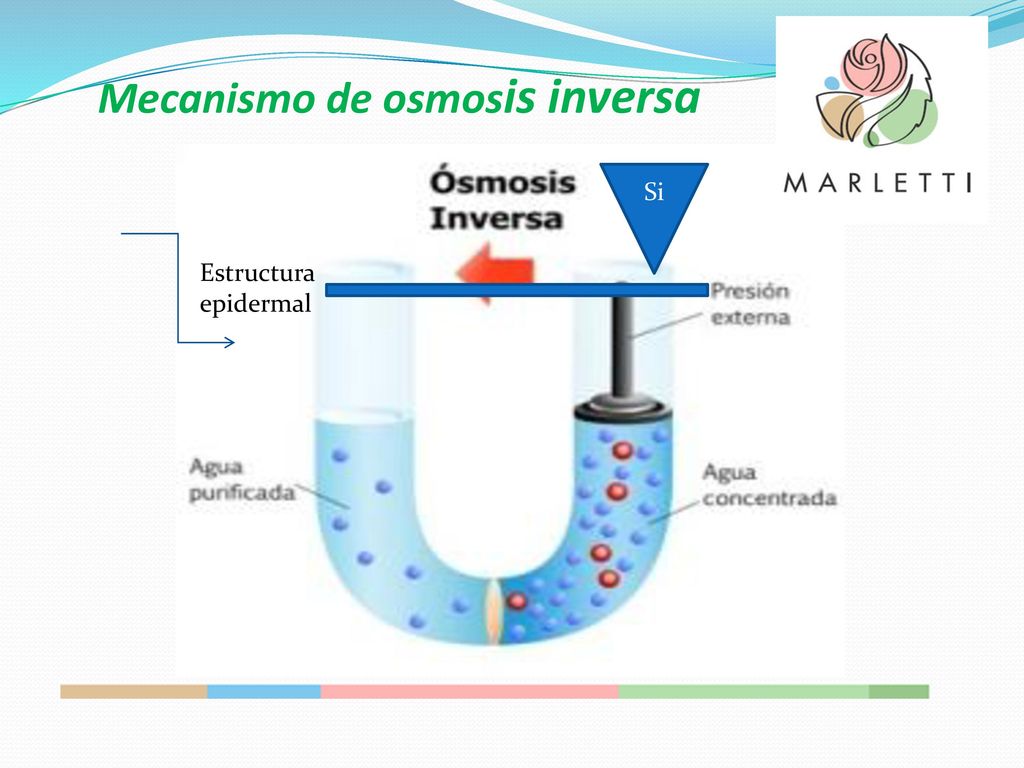 Mecanismo de osmosis inversa

MARLETTI

Ósmosis Inversa

Si

Estructura epidermal

Presión externa

Agua purificada

Agua concentrada